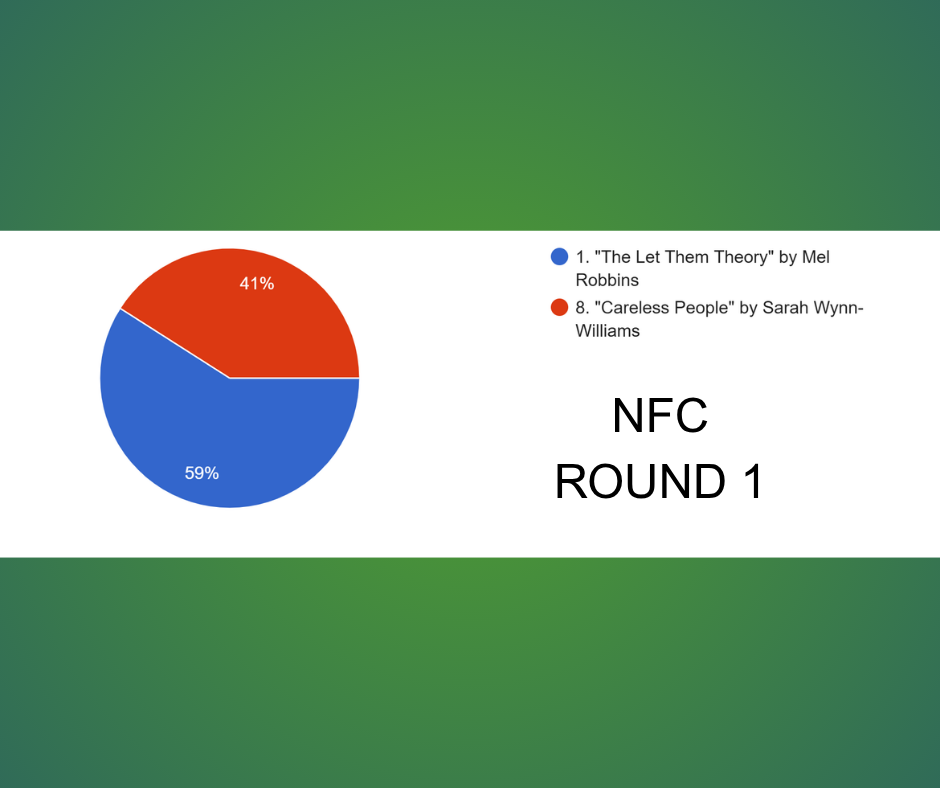 41%

59%

1. "The Let Them Theory" by Mel Robbins

8. "Careless People" by Sarah Wynn-Williams

NFC
ROUND 1